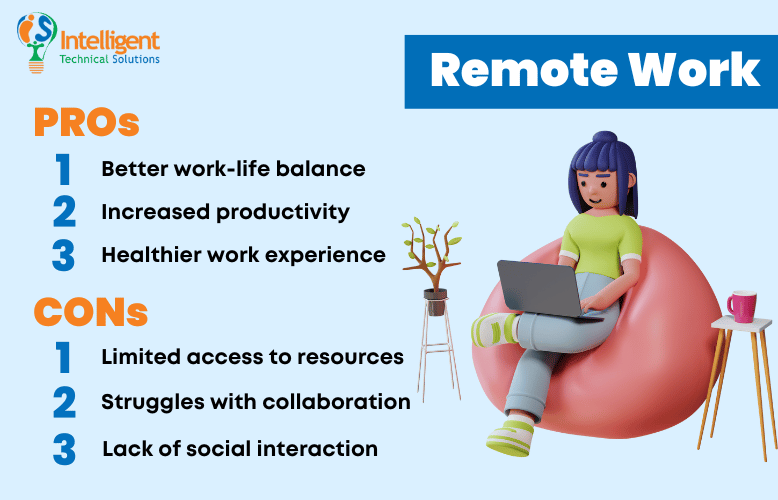 Intelligent
Technical Solutions

Remote Work

PROs

1 Better work-life balance

2 Increased productivity

3 Healthier work experience

CONs

1 Limited access to resources

2 Struggles with collaboration

3 Lack of social interaction